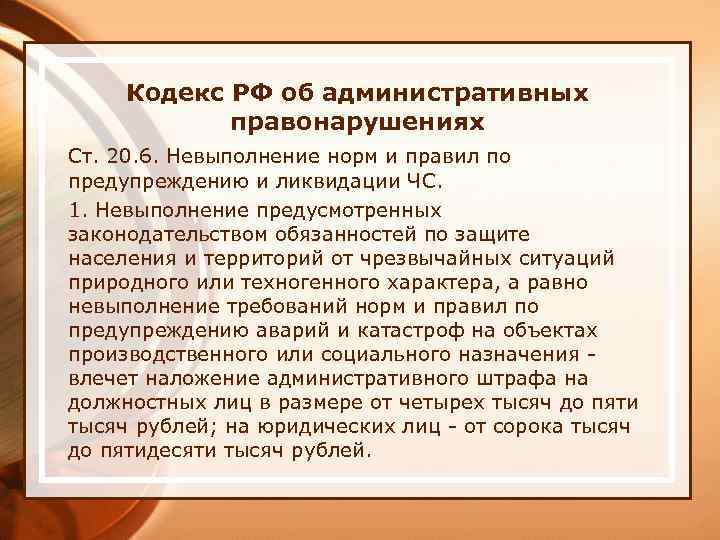 Кодекс РФ об административных правонарушениях

Ст. 20.6. Невыполнение норм и правил по предупреждению и ликвидации ЧС.

1. Невыполнение предусмотренных законодательством обязанностей по защите населения и территорий от чрезвычайных ситуаций природного или техногенного характера, а равно невыполнение требований норм и правил по предупреждению аварий и катастроф на объектах производственного или социального назначения - влечет наложение административного штрафа на должностных лиц в размере от четырех тысяч до пяти тысяч рублей; на юридических лиц - от сорока тысяч до пятидесяти тысяч рублей.